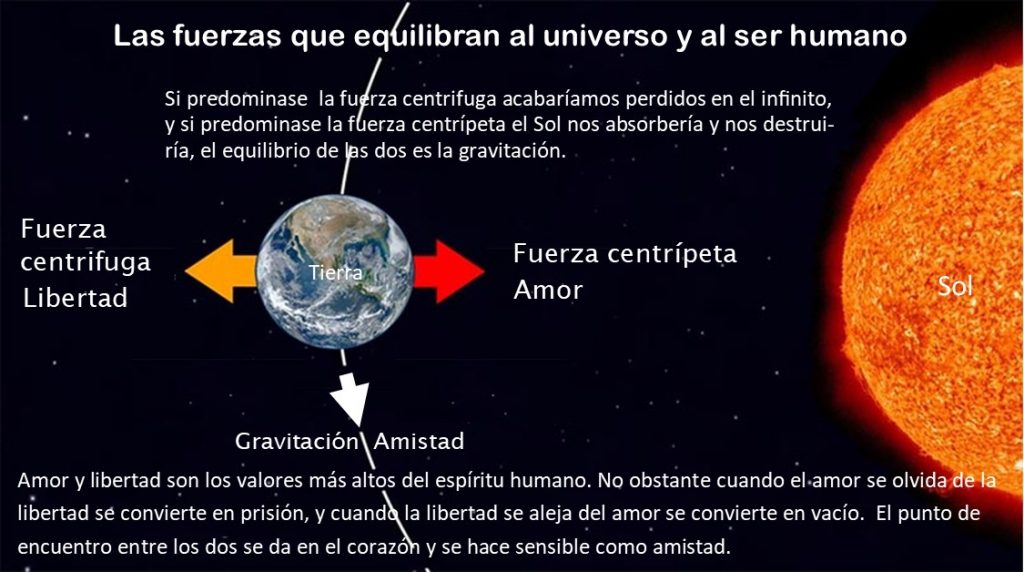 Las fuerzas que equilibran al universo y al ser humano

Si predominase la fuerza centrifuga acabaríamos perdidos en el infinito, y si predominase la fuerza centrípeta el Sol nos absorbería y nos destruiría, el equilibrio de las dos es la gravitación.

Fuerza centrifuga
Libertad

Tierra

Fuerza centrípeta
Amor

Sol

Gravitación Amistad

Amor y libertad son los valores más altos del espíritu humano. No obstante cuando el amor se olvida de la libertad se convierte en prisión, y cuando la libertad se aleja del amor se convierte en vacío. El punto de encuentro entre los dos se da en el corazón y se hace sensible como amistad.